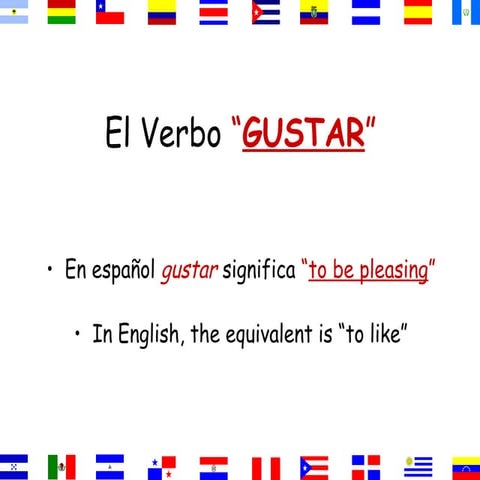 El Verbo "GUSTAR"

• En español gustar significa "to be pleasing"

• In English, the equivalent is "to like"